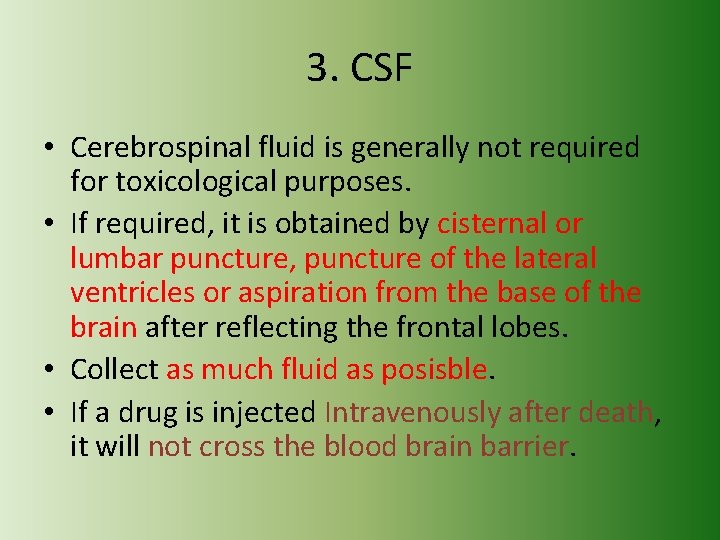 3. CSF

• Cerebrospinal fluid is generally not required for toxicological purposes.

• If required, it is obtained by cisternal or lumbar puncture, puncture of the lateral ventricles or aspiration from the base of the brain after reflecting the frontal lobes.

• Collect as much fluid as posisble.

• If a drug is injected Intravenously after death, it will not cross the blood brain barrier.